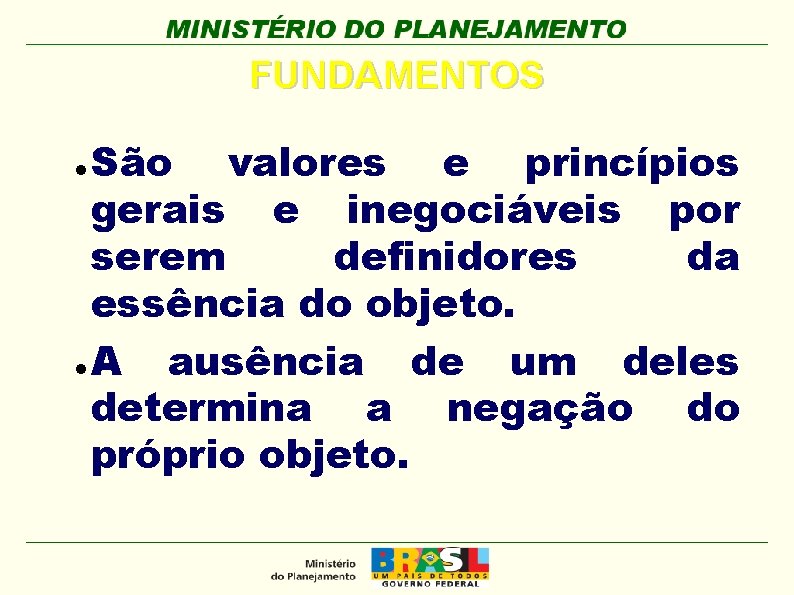 MINISTÉRIO DO PLANEJAMENTO

FUNDAMENTOS

• São valores e princípios gerais e inegociáveis por serem definidores da essência do objeto.

• A ausência de um deles determina a negação do próprio objeto.

Ministério do Planejamento

BRASIL
UM PAÍS DE TODOS
GOVERNO FEDERAL